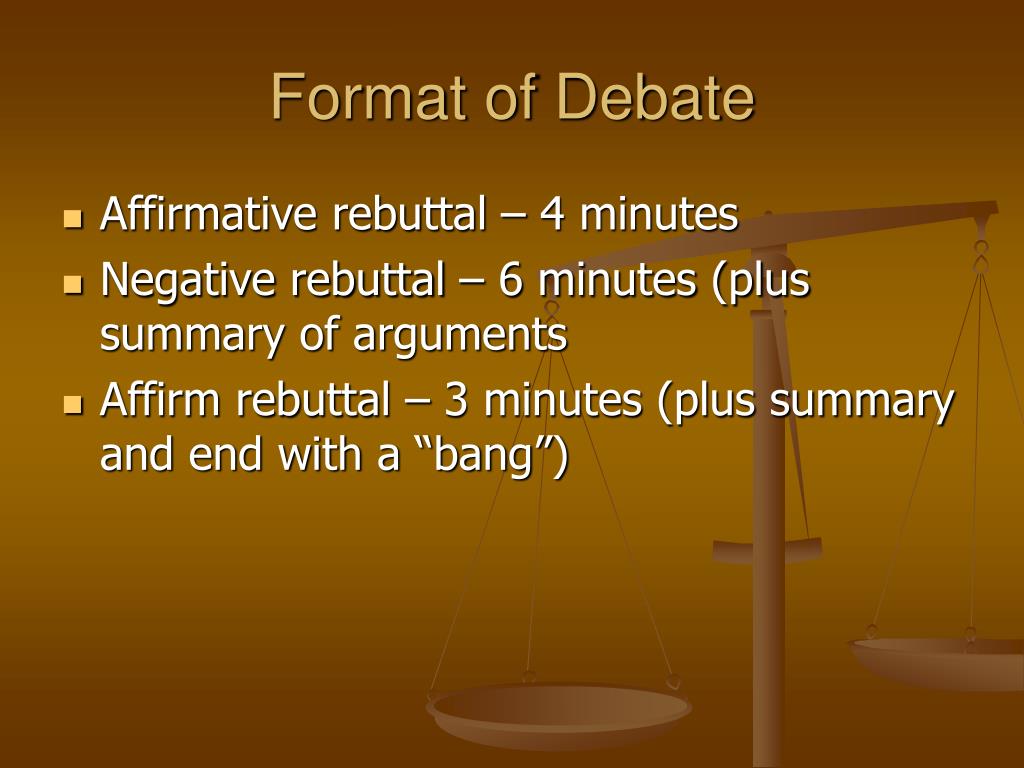 Format of Debate

- Affirmative rebuttal – 4 minutes
- Negative rebuttal – 6 minutes (plus summary of arguments
- Affirm rebuttal – 3 minutes (plus summary and end with a “bang”)